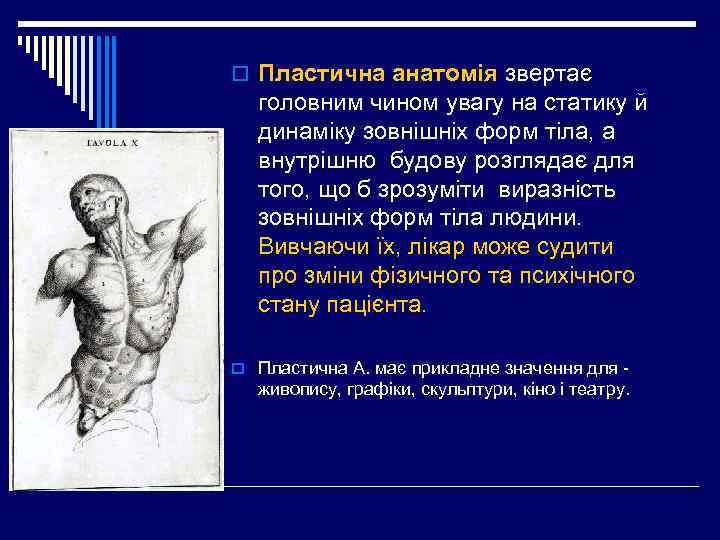 TAVOLA X

Пластична анатомія звертає головним чином увагу на статику й динаміку зовнішніх форм тіла, а внутрішню будову розглядає для того, що б зрозуміти виразність зовнішніх форм тіла людини. Вивчаючи їх, лікар може судити про зміни фізичного та психічного стану пацієнта.

Пластична А. має прикладне значення для - живопису, графіки, скульптури, кіно і театру.